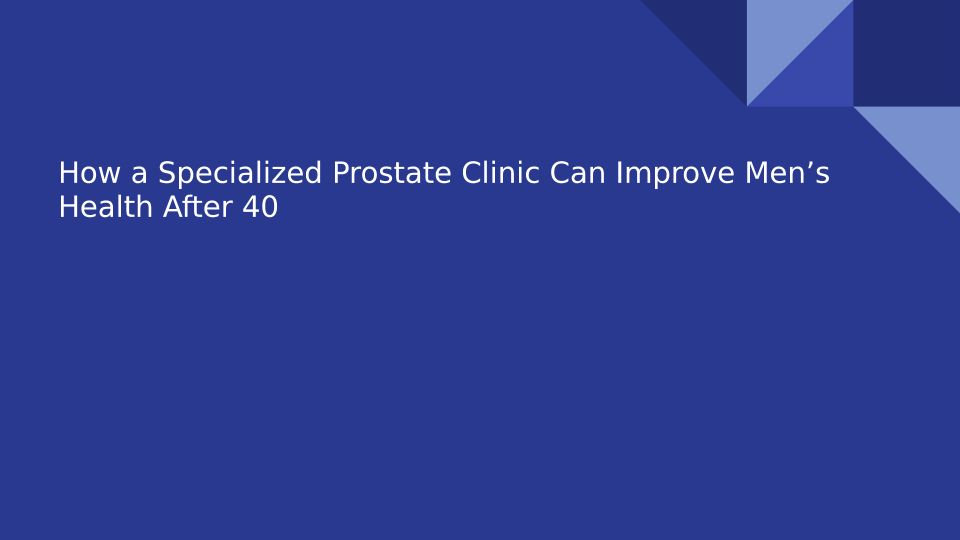 How a Specialized Prostate Clinic Can Improve Men’s Health After 40